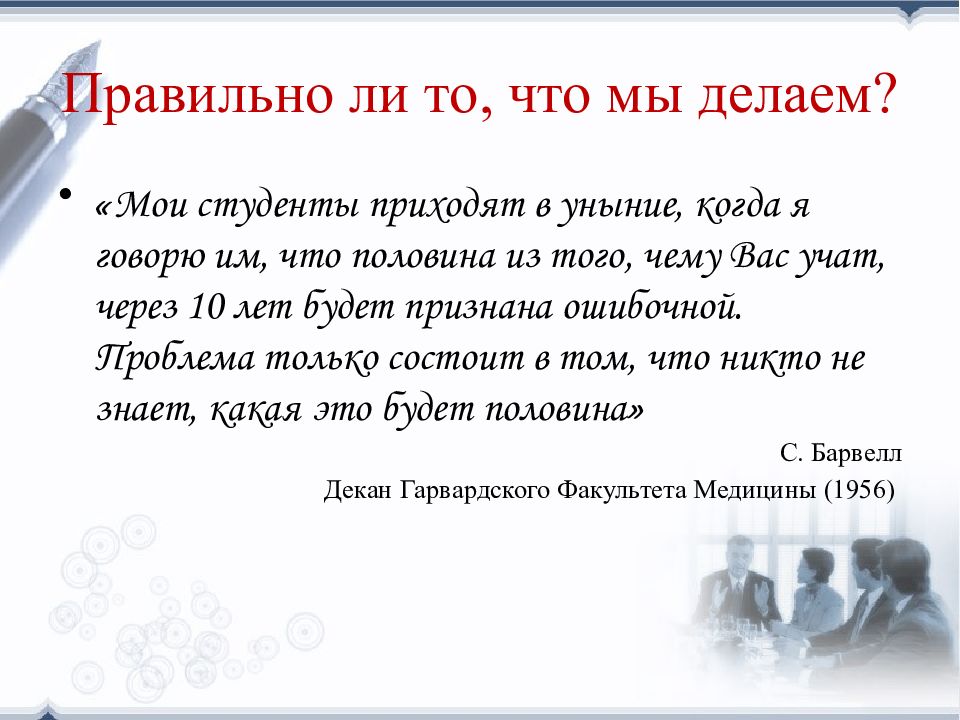 Правильно ли то, что мы делаем?

• «Мои студенты приходят в уныние, когда я говорю им, что половина из того, чему Вас учат, через 10 лет будет признана ошибочной. Проблема только состоит в том, что никто не знает, какая это будет половина»

С. Барвелл

Декан Гарвардского Факультета Медицины (1956)